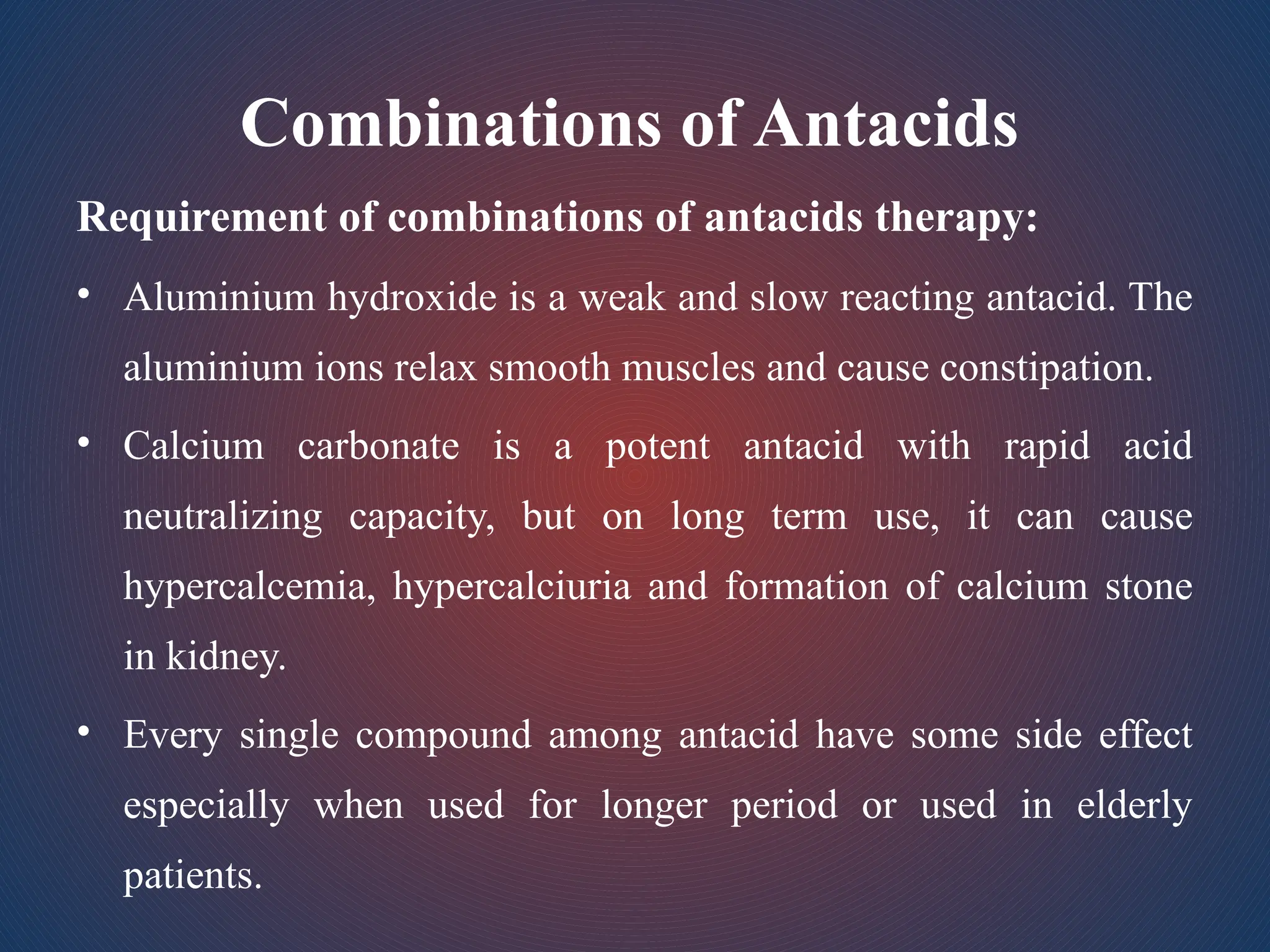 Combinations of Antacids

Requirement of combinations of antacids therapy:

• Aluminium hydroxide is a weak and slow reacting antacid. The aluminium ions relax smooth muscles and cause constipation.

• Calcium carbonate is a potent antacid with rapid acid neutralizing capacity, but on long term use, it can cause hypercalcemia, hypercalciuria and formation of calcium stone in kidney.

• Every single compound among antacid have some side effect especially when used for longer period or used in elderly patients.